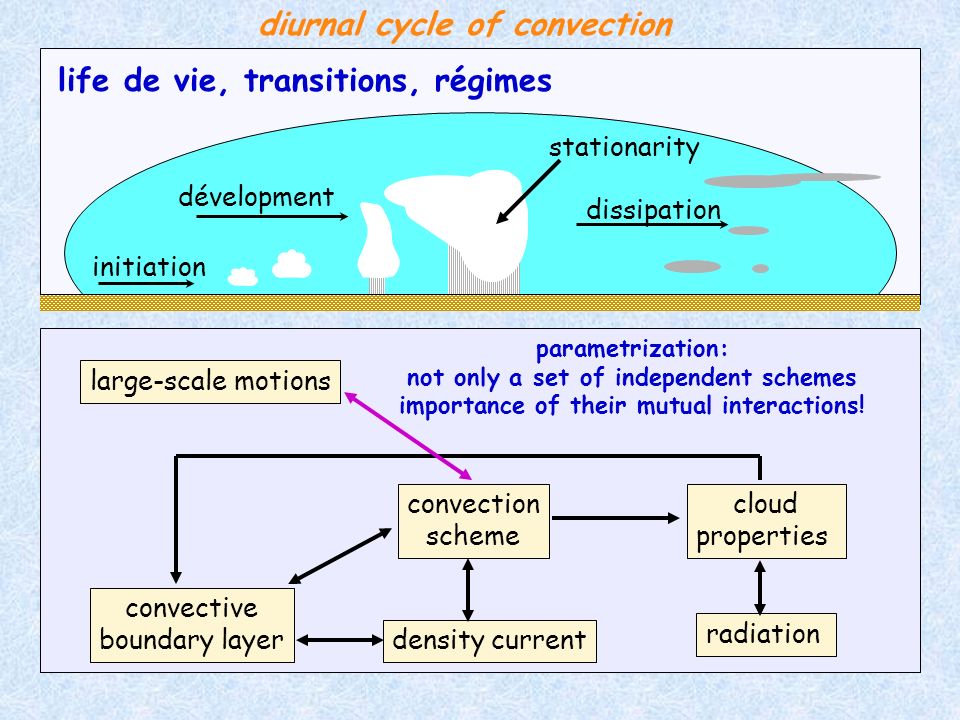 diurnal cycle of convection

life de vie, transitions, régimes

stationarity

dévelopment

dissipation

initiation

parametrization:
not only a set of independent schemes
importance of their mutual interactions!

large-scale motions

convection scheme

cloud properties

convective boundary layer

density current

radiation